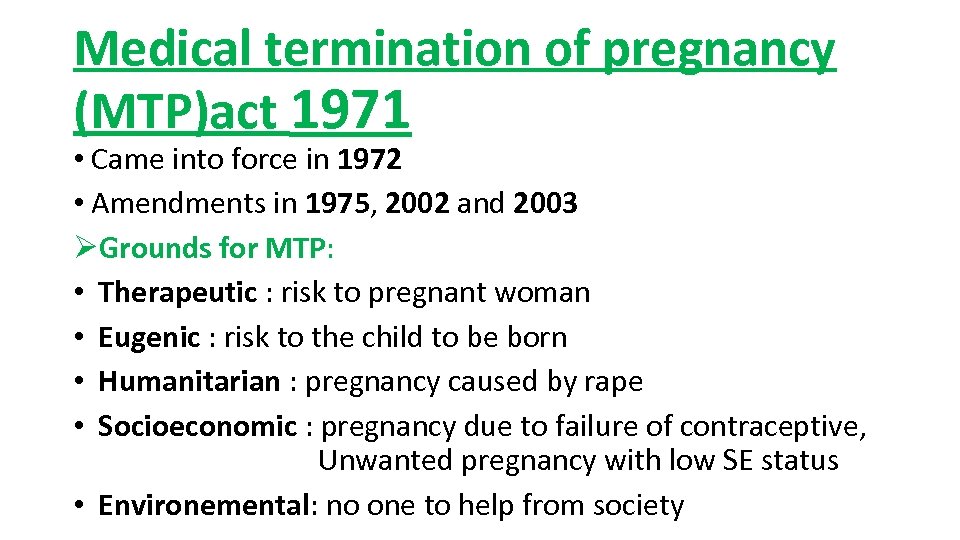 Medical termination of pregnancy (MTP)act 1971

• Came into force in 1972
• Amendments in 1975, 2002 and 2003

➢Grounds for MTP:
• Therapeutic : risk to pregnant woman
• Eugenic : risk to the child to be born
• Humanitarian : pregnancy caused by rape
• Socioeconomic : pregnancy due to failure of contraceptive, Unwanted pregnancy with low SE status
• Environemental: no one to help from society